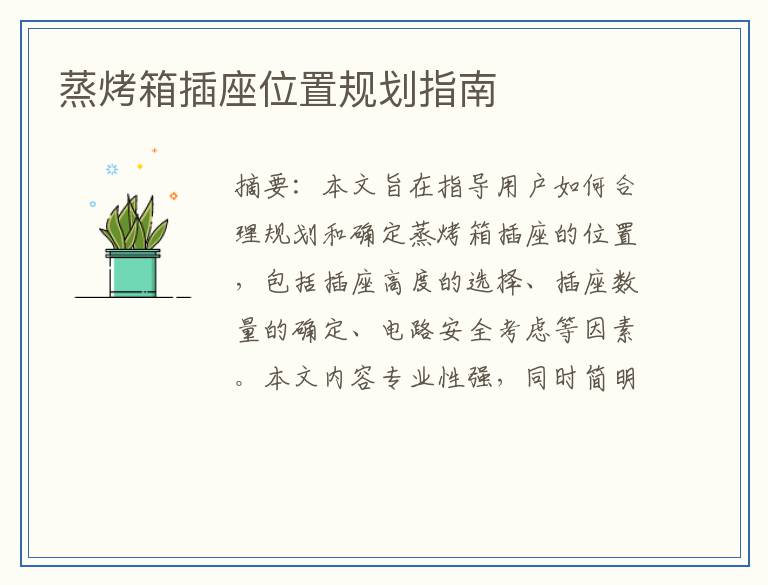 蒸烤箱插座位置规划指南

摘要：本文旨在指导用户如何合理规划和确定蒸烤箱插座的位置，包括插座高度的选择、插座数量的确定、电路安全考虑等因素。本文内容专业性强，同时简明